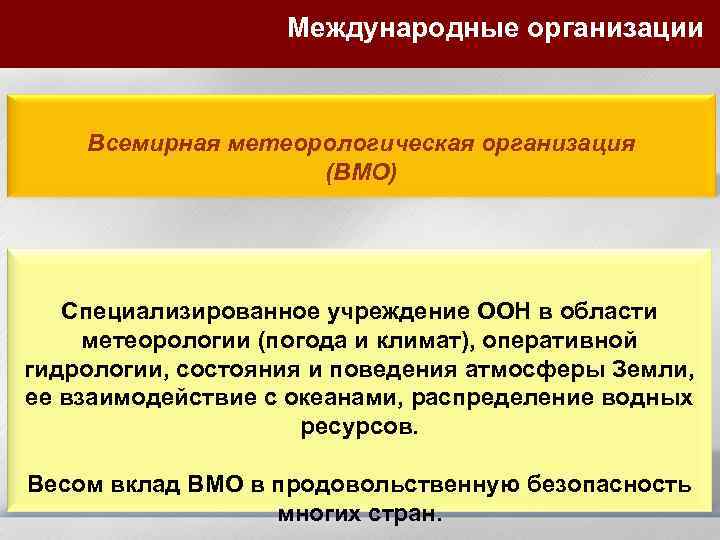 Международные организации

Всемирная метеорологическая организация (ВМО)

Специализированное учреждение ООН в области метеорологии (погода и климат), оперативной гидрологии, состояния и поведения атмосферы Земли, ее взаимодействие с океанами, распределение водных ресурсов.

Весом вклад ВМО в продовольственную безопасность многих стран.